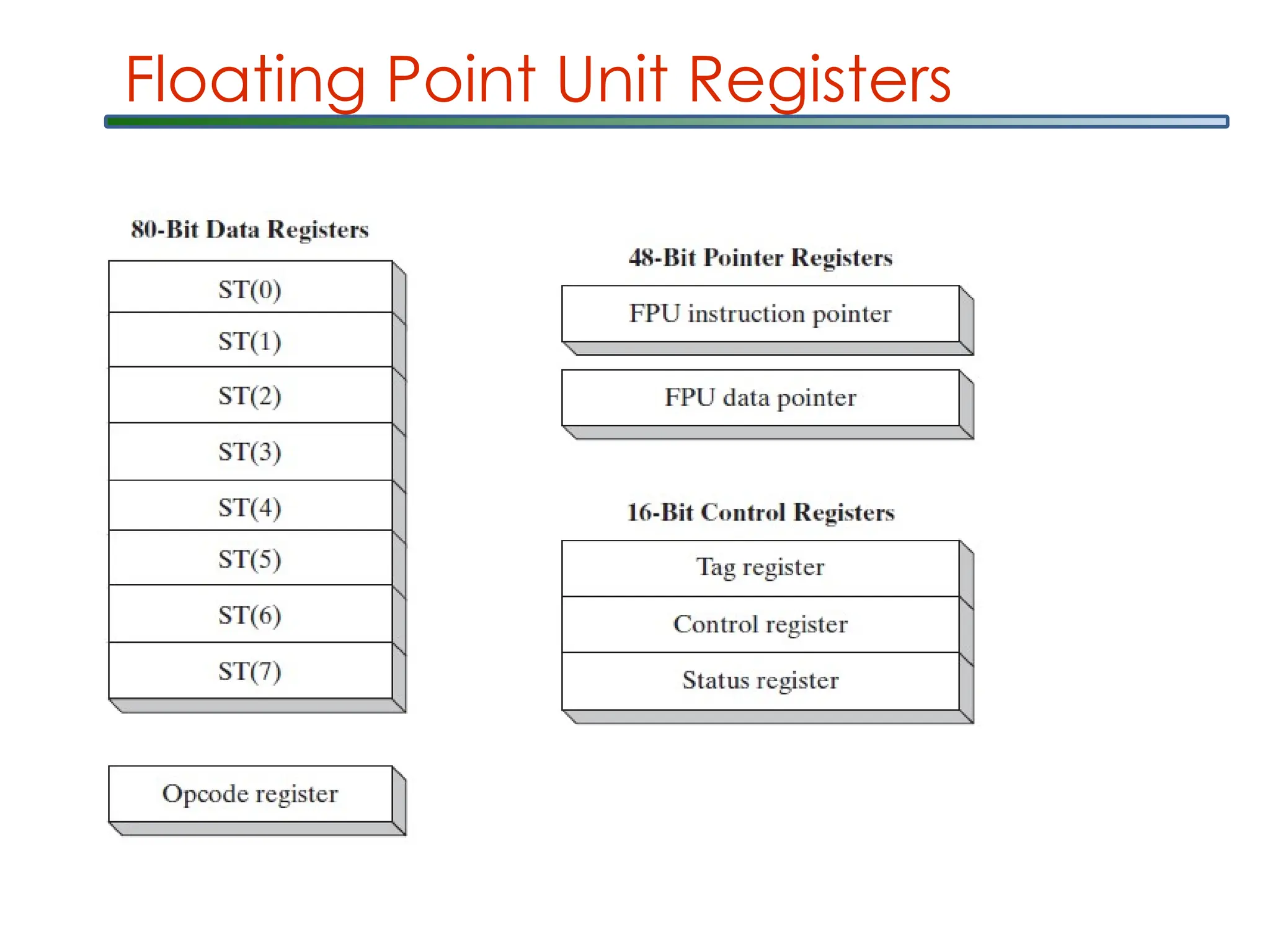 Floating Point Unit Registers

80-Bit Data Registers

ST(0)

ST(1)

ST(2)

ST(3)

ST(4)

ST(5)

ST(6)

ST(7)

Opcode register

48-Bit Pointer Registers

FPU instruction pointer

FPU data pointer

16-Bit Control Registers

Tag register

Control register

Status register